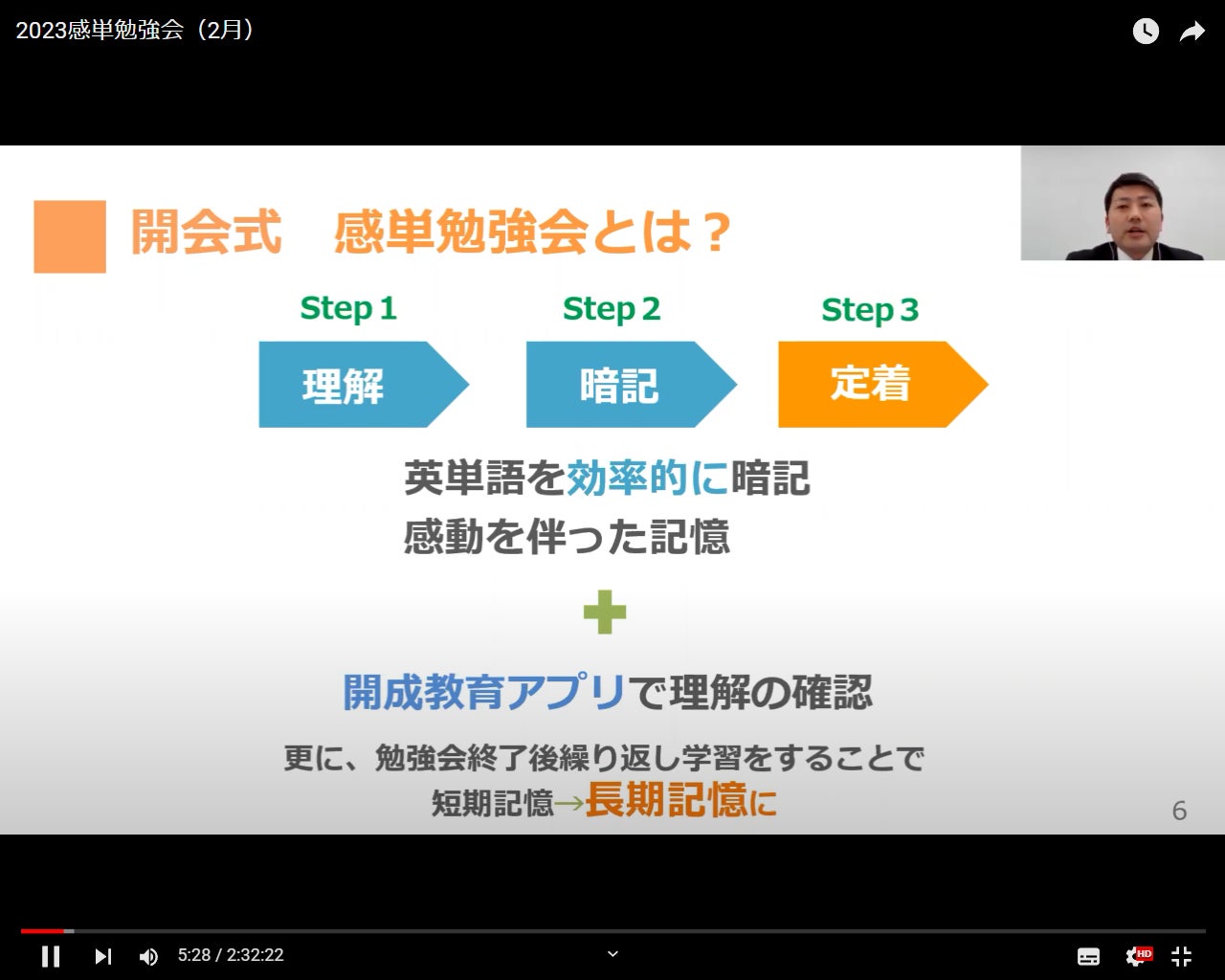 2023感単勉強会（2月）

開会式　感単勉強会とは？

Step 1
理解

Step 2
暗記

Step 3
定着

英単語を効率的に暗記
感動を伴った記憶

開成教育アプリで理解の確認

更に、勉強会終了後繰り返し学習をすることで
短期記憶→長期記憶に

6

5:28 / 2:32:22

HD